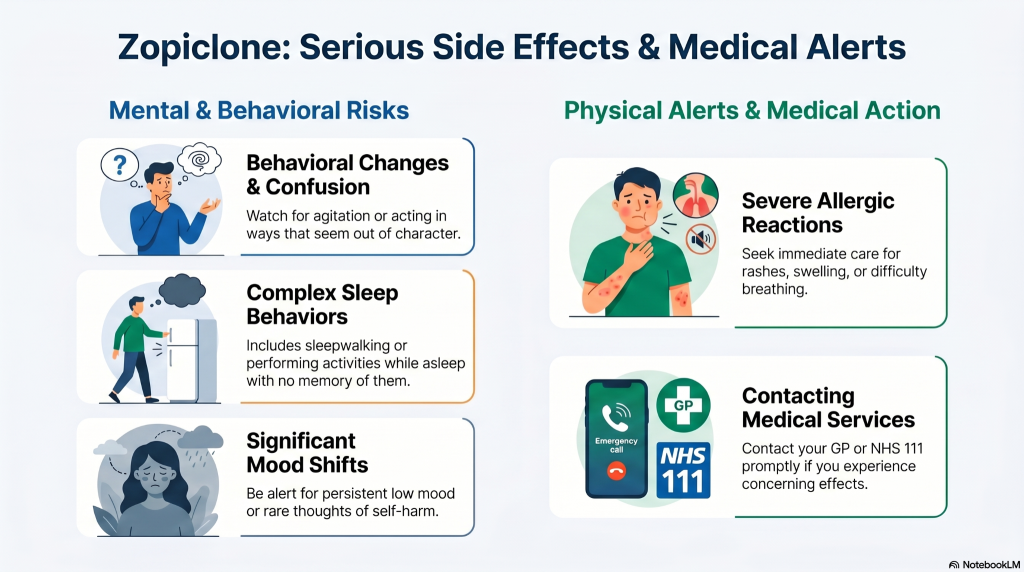 Zopiclone: Serious Side Effects & Medical Alerts

Mental & Behavioral Risks

?

Behavioral Changes & Confusion

Watch for agitation or acting in ways that seem out of character.

Complex Sleep Behaviors

Includes sleepwalking or performing activities while asleep with no memory of them.

Significant Mood Shifts

Be alert for persistent low mood or rare thoughts of self-harm.

Physical Alerts & Medical Action

Severe Allergic Reactions

Seek immediate care for rashes, swelling, or difficulty breathing.

Emergency call

GP

NHS 111

Contacting Medical Services

Contact your GP or NHS 111 promptly if you experience concerning effects.

NotebookLM